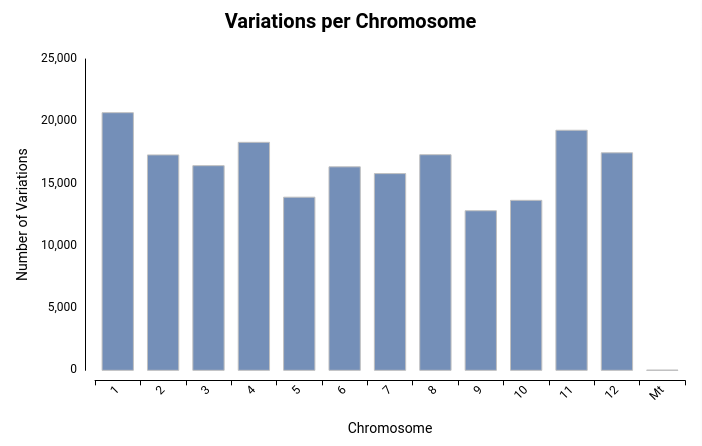 Variations per Chromosome

25,000
20,000
15,000
10,000
5,000
0

Number of Variations

1 2 3 4 5 6 7 8 9 10 11 12 Mt

Chromosome